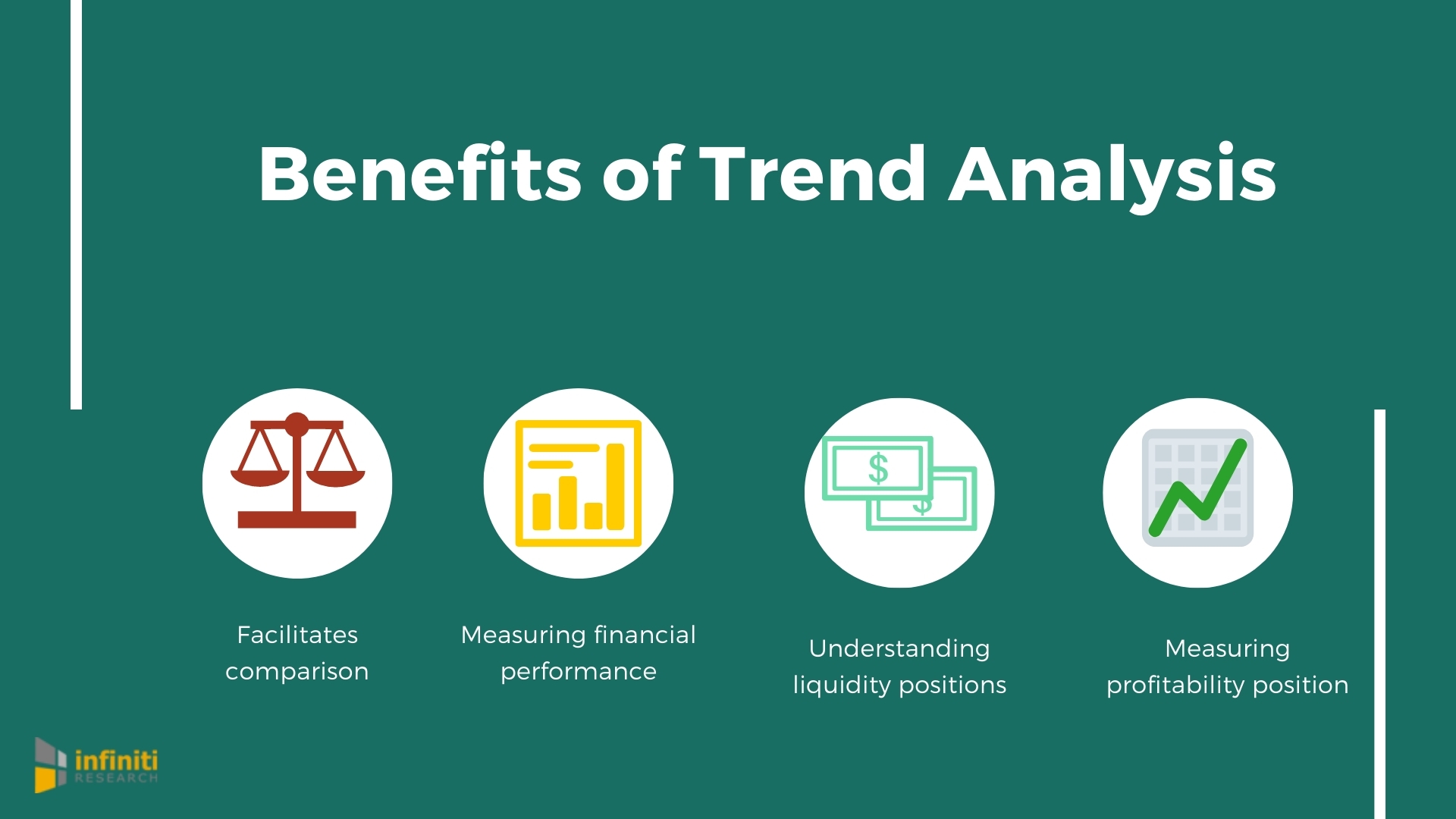 Benefits of Trend Analysis

$

$

Facilitates comparison

Measuring financial performance

Understanding liquidity positions

Measuring profitability position

infiniti RESEARCH